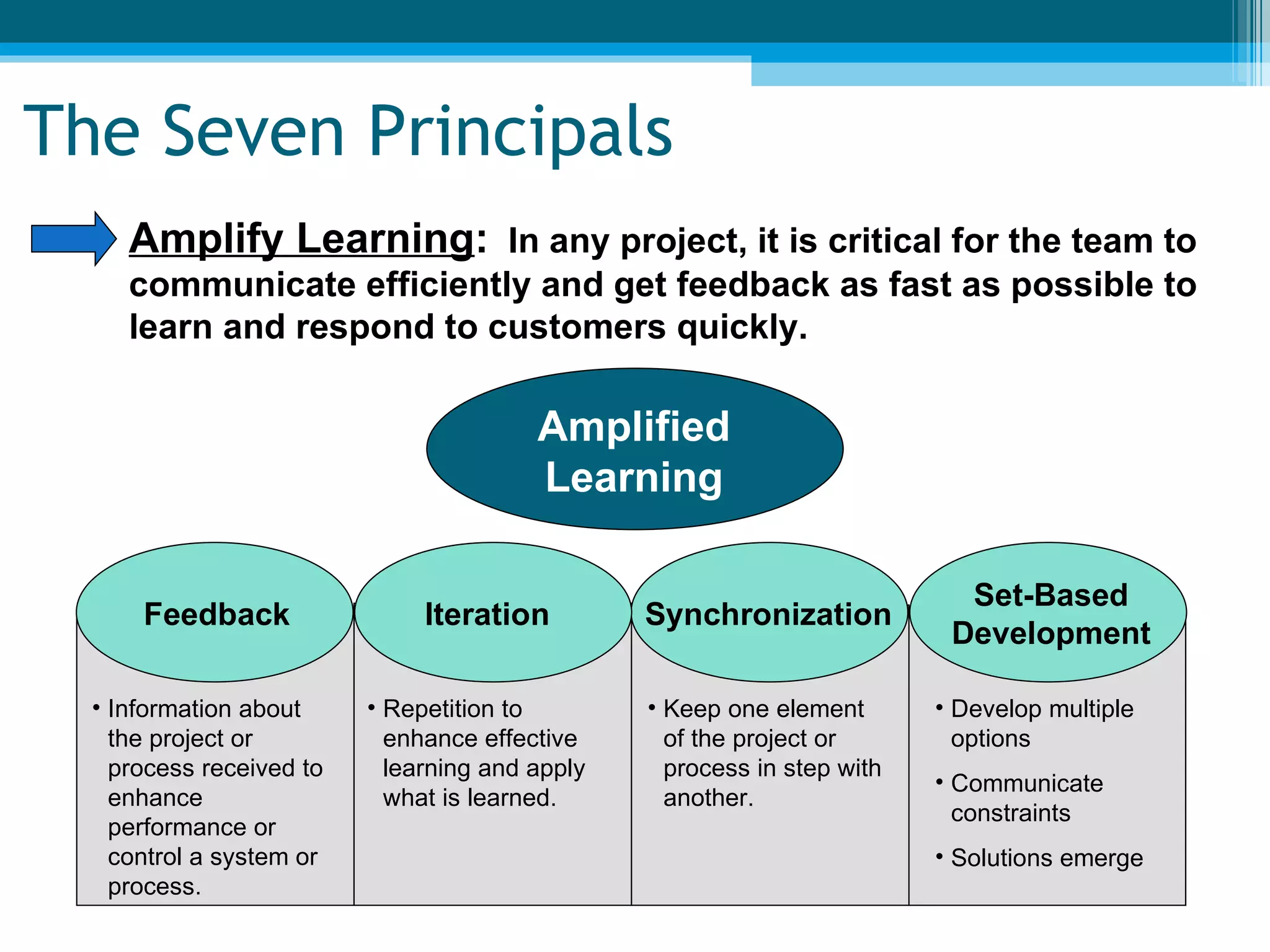 The Seven Principals

Amplify Learning: In any project, it is critical for the team to communicate efficiently and get feedback as fast as possible to learn and respond to customers quickly.

Amplified Learning

Feedback

• Information about the project or process received to enhance performance or control a system or process.

Iteration

• Repetition to enhance effective learning and apply what is learned.

Synchronization

• Keep one element of the project or process in step with another.

Set-Based Development

• Develop multiple options

• Communicate constraints

• Solutions emerge